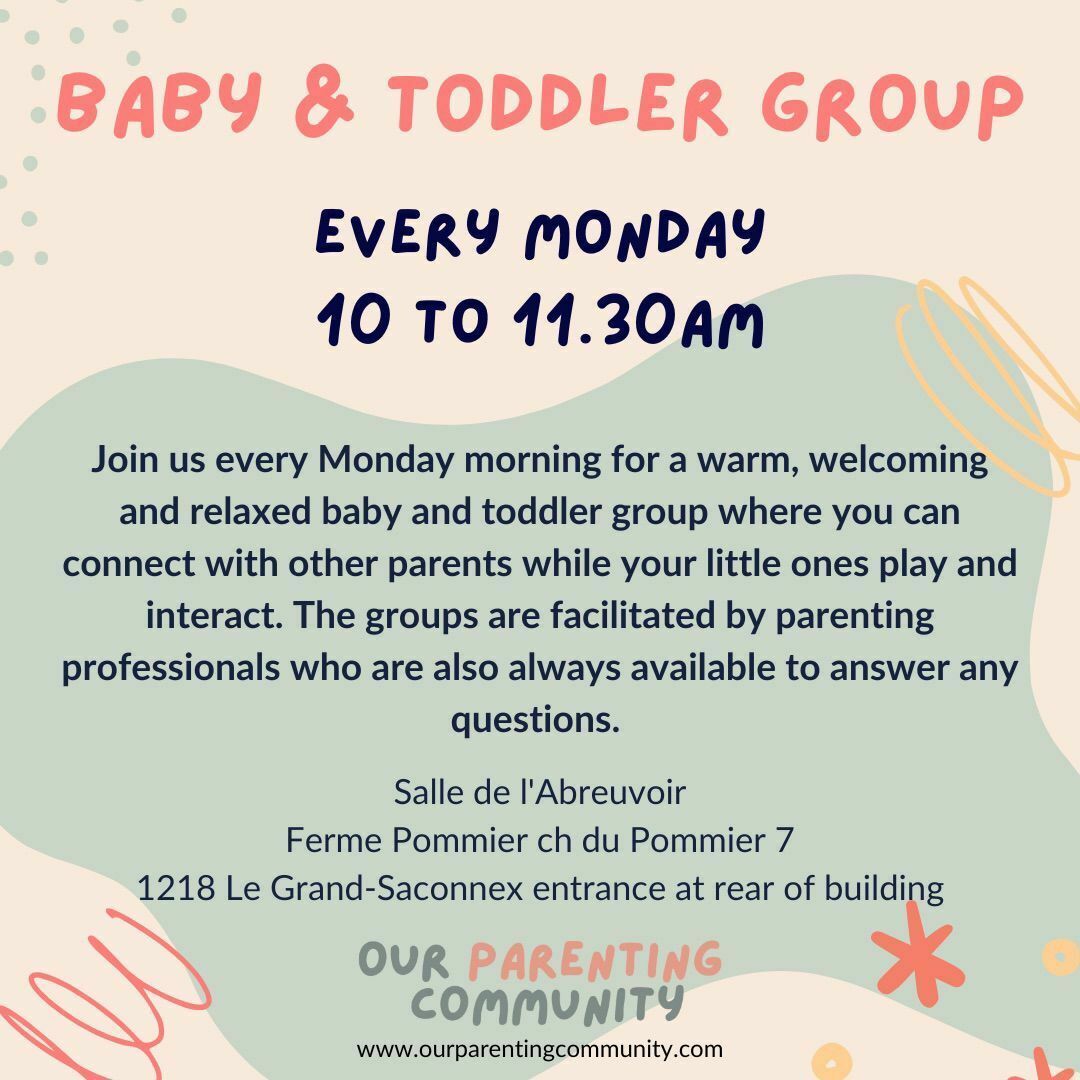 BABY & TODDLER GROUP

EVERY MONDAY
10 TO 11.30AM

Join us every Monday morning for a warm, welcoming and relaxed baby and toddler group where you can connect with other parents while your little ones play and interact. The groups are facilitated by parenting professionals who are also always available to answer any questions.

Salle de l'Abreuvoir
Ferme Pommier ch du Pommier 7
1218 Le Grand-Saconnex entrance at rear of building

OUR PARENTING COMMUNITY
www.ourparentingcommunity.com